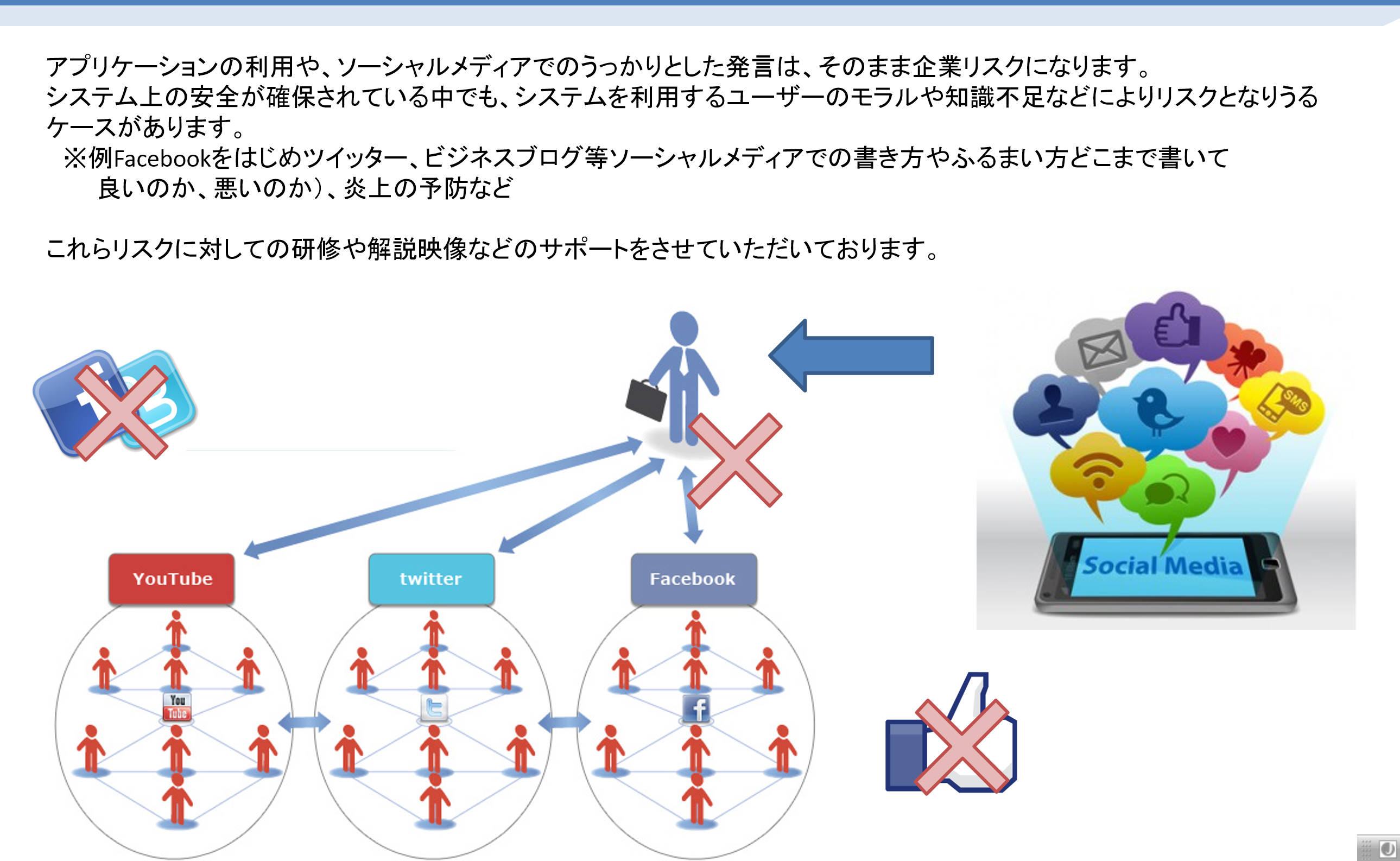 アプリケーションの利用や、ソーシャルメディアでのうっかりとした発言は、そのまま企業リスクになります。
システム上の安全が確保されている中でも、システムを利用するユーザーのモラルや知識不足などによりリスクとなりうるケースがあります。
※例Facebookをはじめツイッター、ビジネスブログ等ソーシャルメディアでの書き方やふるまい方どこまで書いて良いのか、悪いのか）、炎上の予防など

これらリスクに対しての研修や解説映像などのサポートをさせていただいております。

SMS

Social Media

YouTube

twitter

Facebook

You Tube

f